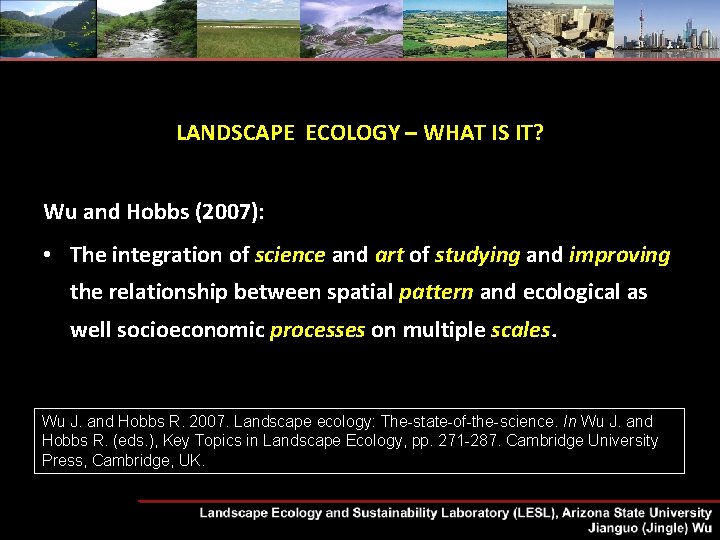 LANDSCAPE ECOLOGY – WHAT IS IT?

Wu and Hobbs (2007):

• The integration of science and art of studying and improving the relationship between spatial pattern and ecological as well socioeconomic processes on multiple scales.

Wu J. and Hobbs R. 2007. Landscape ecology: The-state-of-the-science. In Wu J. and Hobbs R. (eds.), Key Topics in Landscape Ecology, pp. 271-287. Cambridge University Press, Cambridge, UK.

Landscape Ecology and Sustainability Laboratory (LESL), Arizona State University
Jianguo (Jingle) Wu